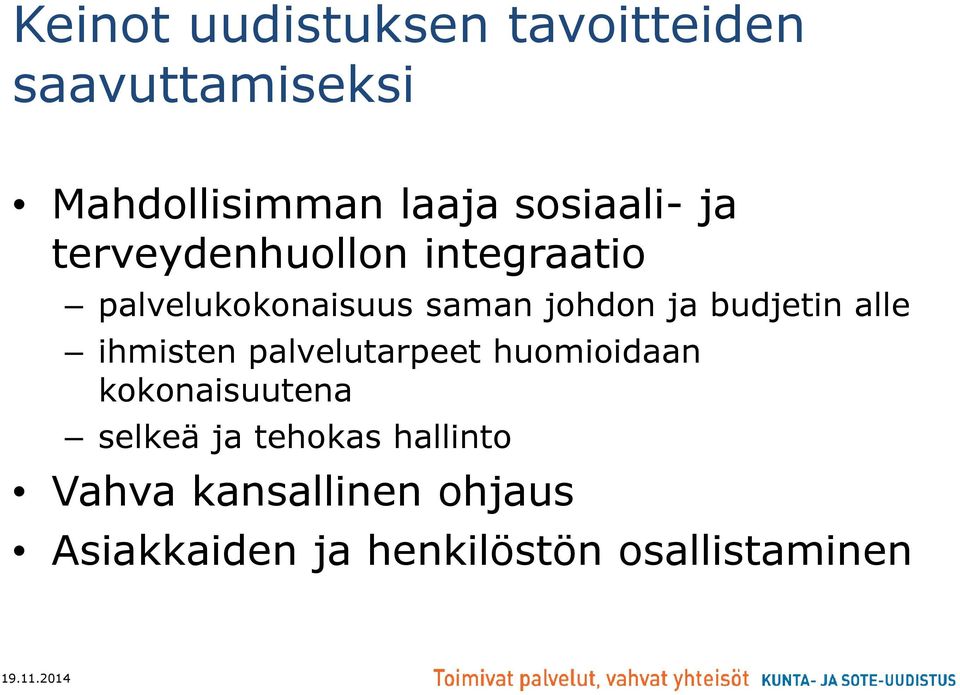 Keinot uudistuksen tavoitteiden saavuttamiseksi

• Mahdollisimman laaja sosiaali- ja terveydenhuollon integraatio
– palvelukokonaisuus saman johdon ja budjetin alle
– ihmisten palvelutarpeet huomioidaan kokonaisuutena
– selkeä ja tehokas hallinto
• Vahva kansallinen ohjaus
• Asiakkaiden ja henkilöstön osallistaminen

19.11.2014

Toimivat palvelut, vahvat yhteisöt KUNTA- JA SOTE-UUDISTUS